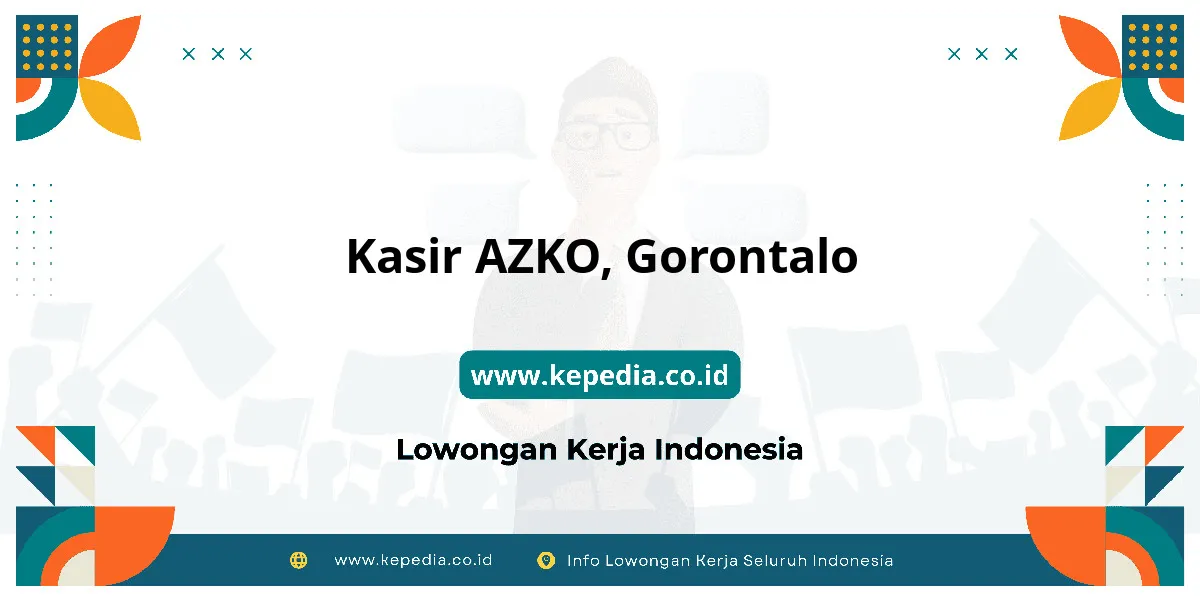 Kasir AZKO, Gorontalo

www.kepedia.co.id

Lowongan Kerja Indonesia

www.kepedia.co.id Info Lowongan Kerja Seluruh Indonesia